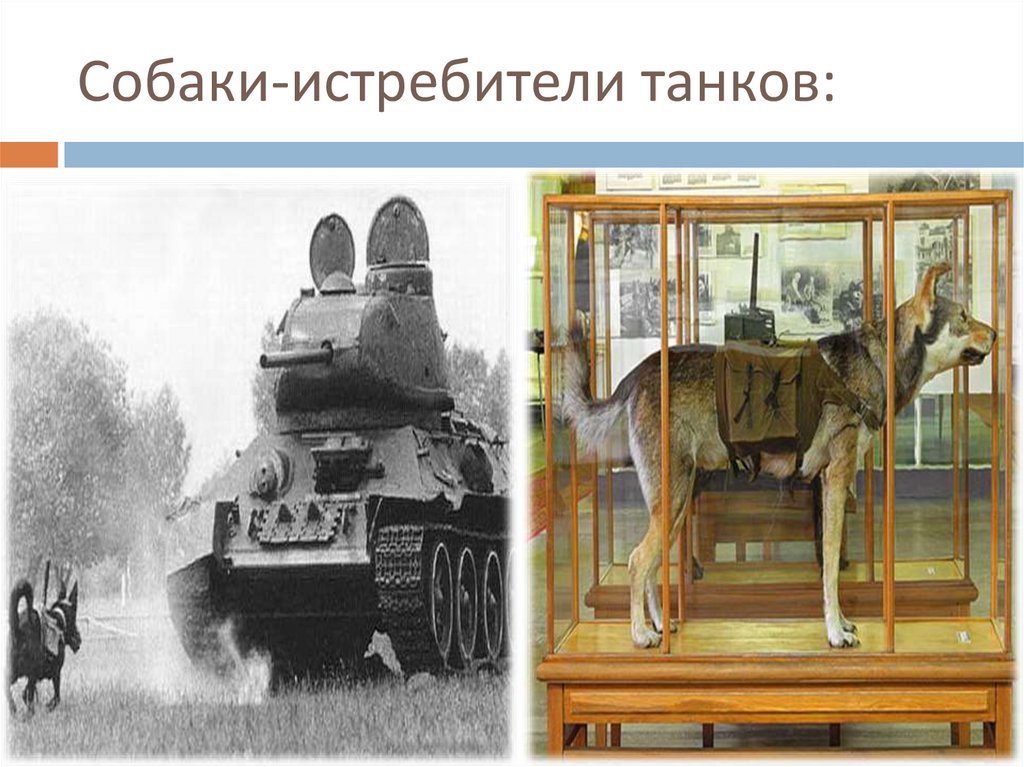 Собаки-истребители танков: